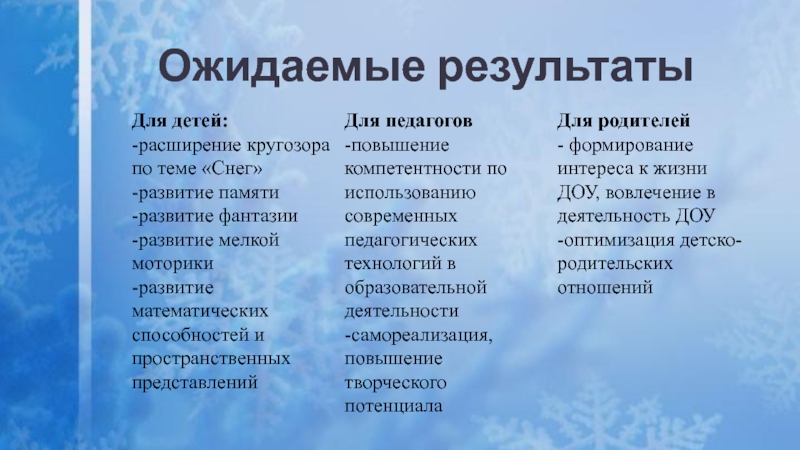 Ожидаемые результаты

Для детей:
-расширение кругозора по теме «Снег»
-развитие памяти
-развитие фантазии
-развитие мелкой моторики
-развитие математических способностей и пространственных представлений

Для педагогов
-повышение компетентности по использованию современных педагогических технологий в образовательной деятельности
-самореализация, повышение творческого потенциала

Для родителей
- формирование интереса к жизни ДОУ, вовлечение в деятельность ДОУ
-оптимизация детско-родительских отношений